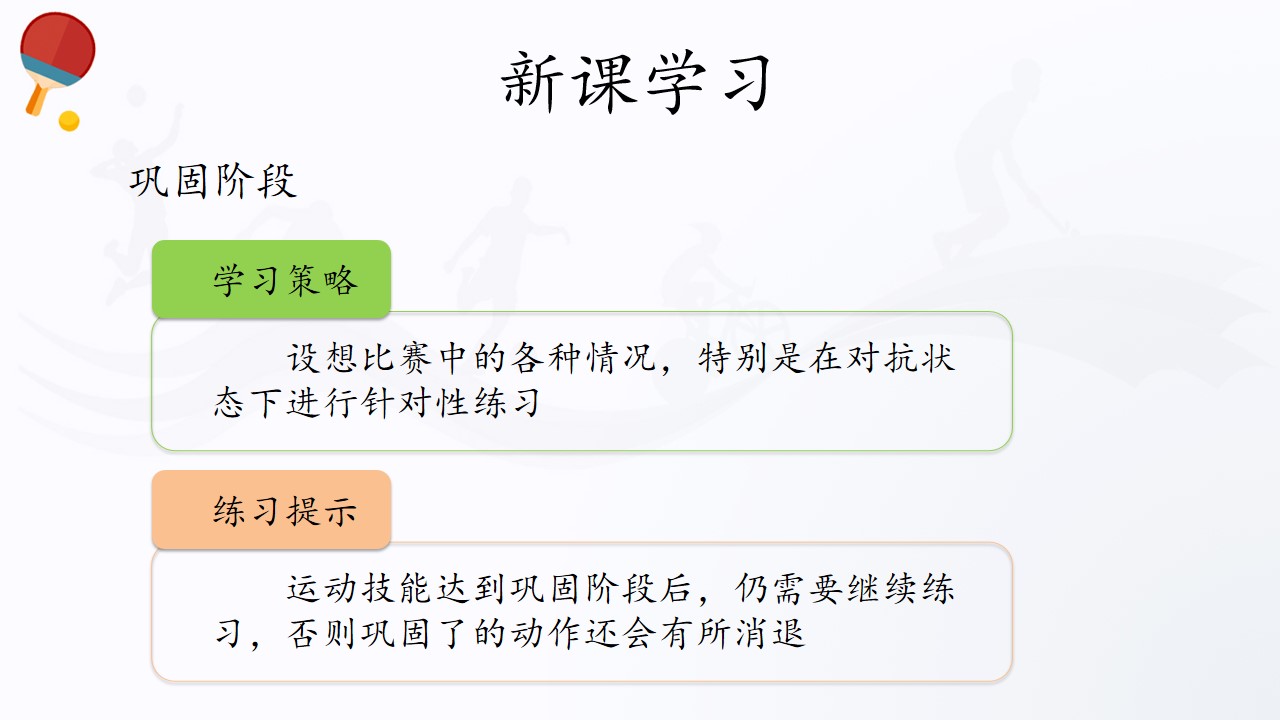 新课学习

巩固阶段

学习策略

设想比赛中的各种情况，特别是在对抗状态下进行针对性练习

练习提示

运动技能达到巩固阶段后，仍需要继续练习，否则巩固了的动作还会有所消退